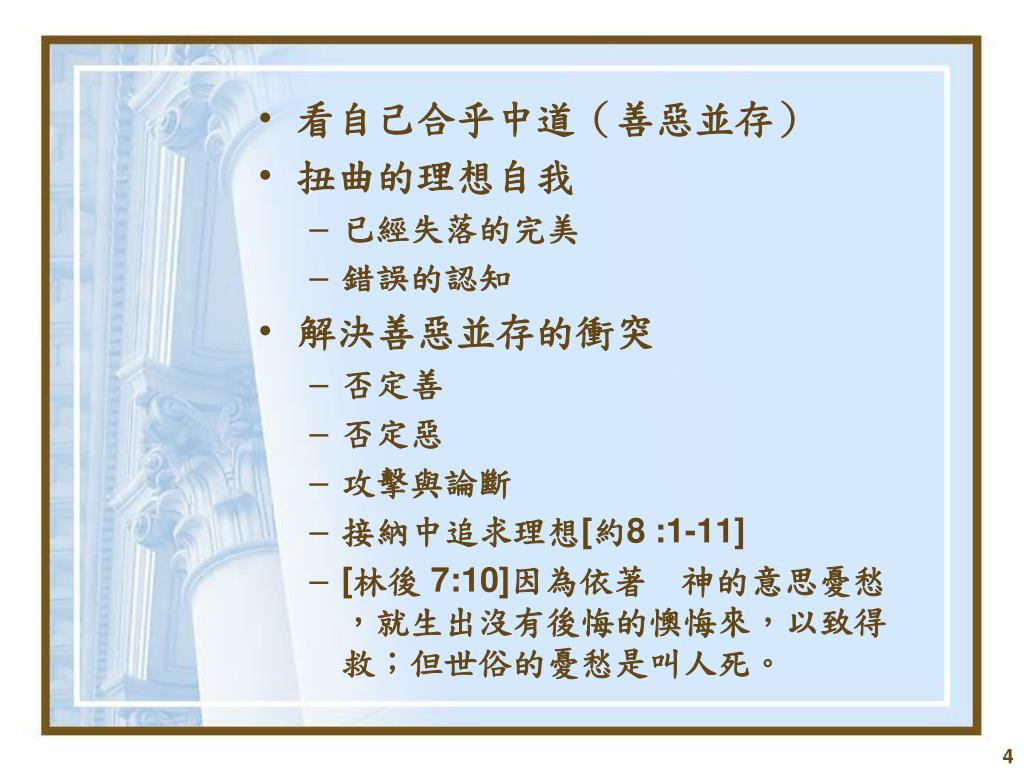 • 看自己合乎中道（善惡並存）
• 扭曲的理想自我
– 已經失落的完美
– 錯誤的認知
• 解決善惡並存的衝突
– 否定善
– 否定惡
– 攻擊與論斷
– 接納中追求理想[約8 :1-11]
– [林後 7:10]因為依著　神的意思憂愁，就生出沒有後悔的懊悔來，以致得救；但世俗的憂愁是叫人死。

4